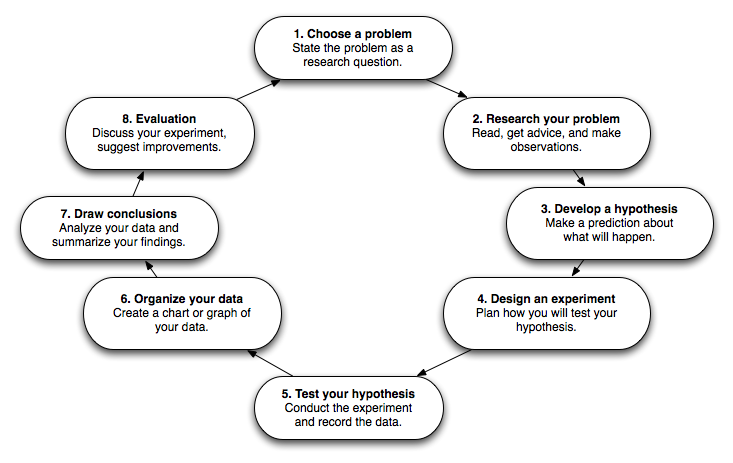 1. Choose a problem
State the problem as a research question.

2. Research your problem
Read, get advice, and make observations.

3. Develop a hypothesis
Make a prediction about what will happen.

4. Design an experiment
Plan how you will test your hypothesis.

5. Test your hypothesis
Conduct the experiment and record the data.

6. Organize your data
Create a chart or graph of your data.

7. Draw conclusions
Analyze your data and summarize your findings.

8. Evaluation
Discuss your experiment, suggest improvements.